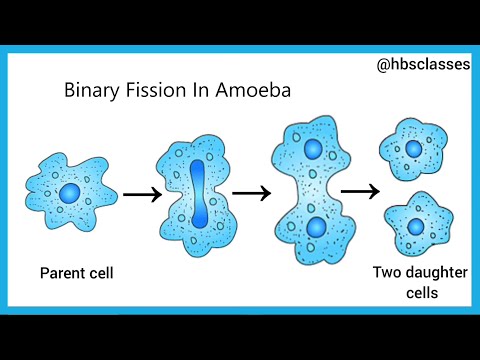 @hbsclasses

Binary Fission In Amoeba

Parent cell

Two daughter cells